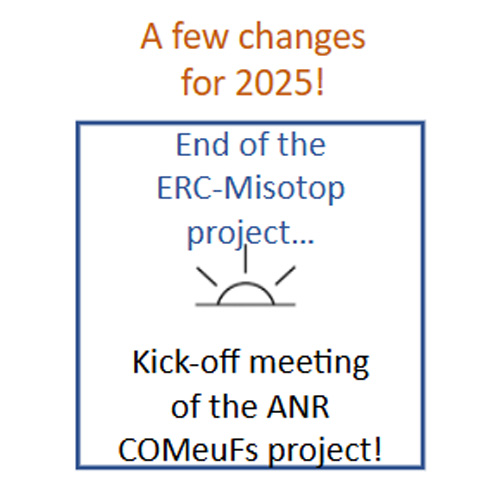 A few changes for 2025!

End of the ERC-Misotop project...

Kick-off meeting of the ANR COMeuFs project!